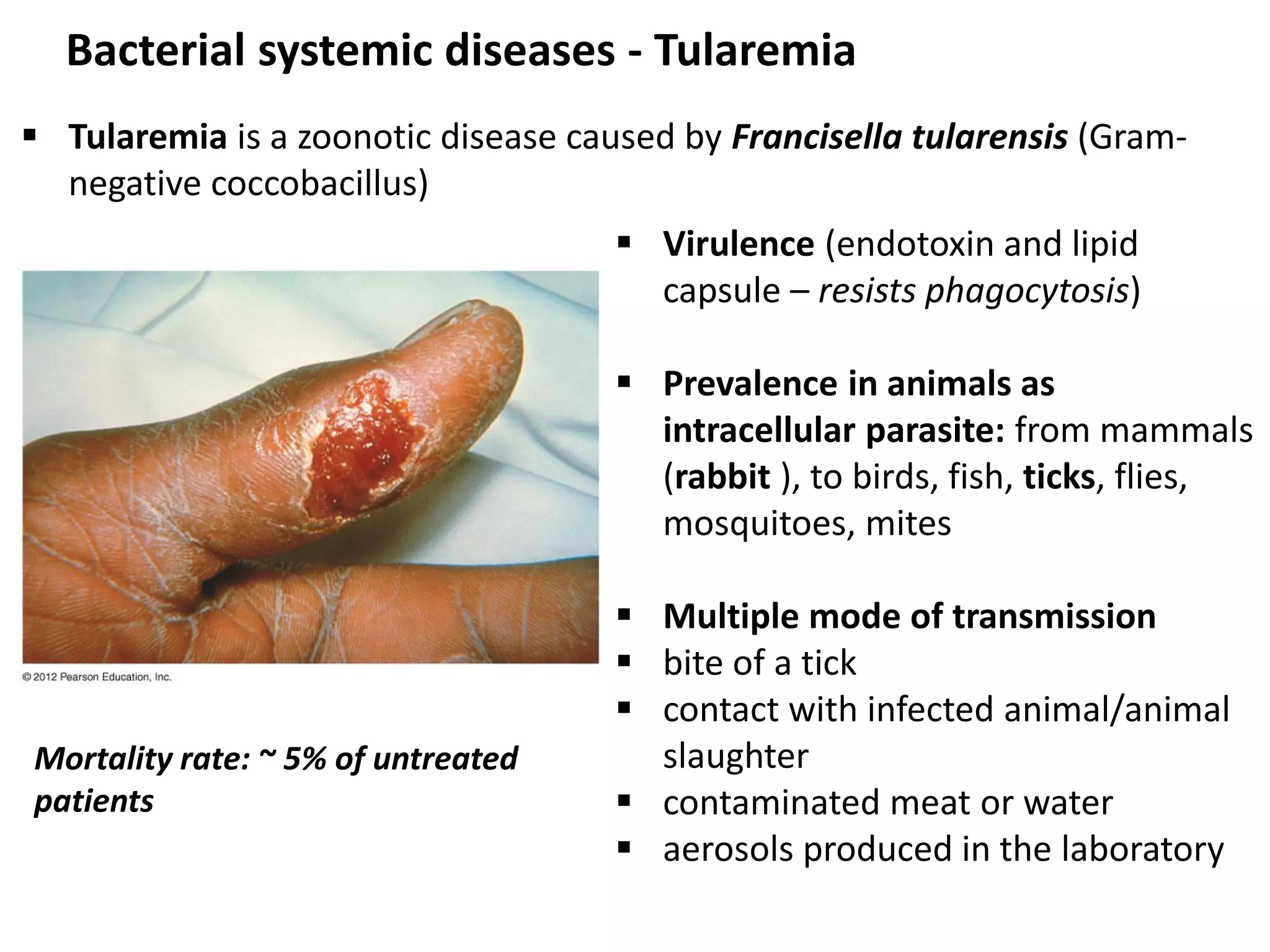 Bacterial systemic diseases - Tularemia

▪ Tularemia is a zoonotic disease caused by Francisella tularensis (Gram-negative coccobacillus)

© 2012 Pearson Education, Inc.

Mortality rate: ~ 5% of untreated patients

▪ Virulence (endotoxin and lipid capsule – resists phagocytosis)

▪ Prevalence in animals as intracellular parasite: from mammals (rabbit ), to birds, fish, ticks, flies, mosquitoes, mites

▪ Multiple mode of transmission
▪ bite of a tick
▪ contact with infected animal/animal slaughter
▪ contaminated meat or water
▪ aerosols produced in the laboratory